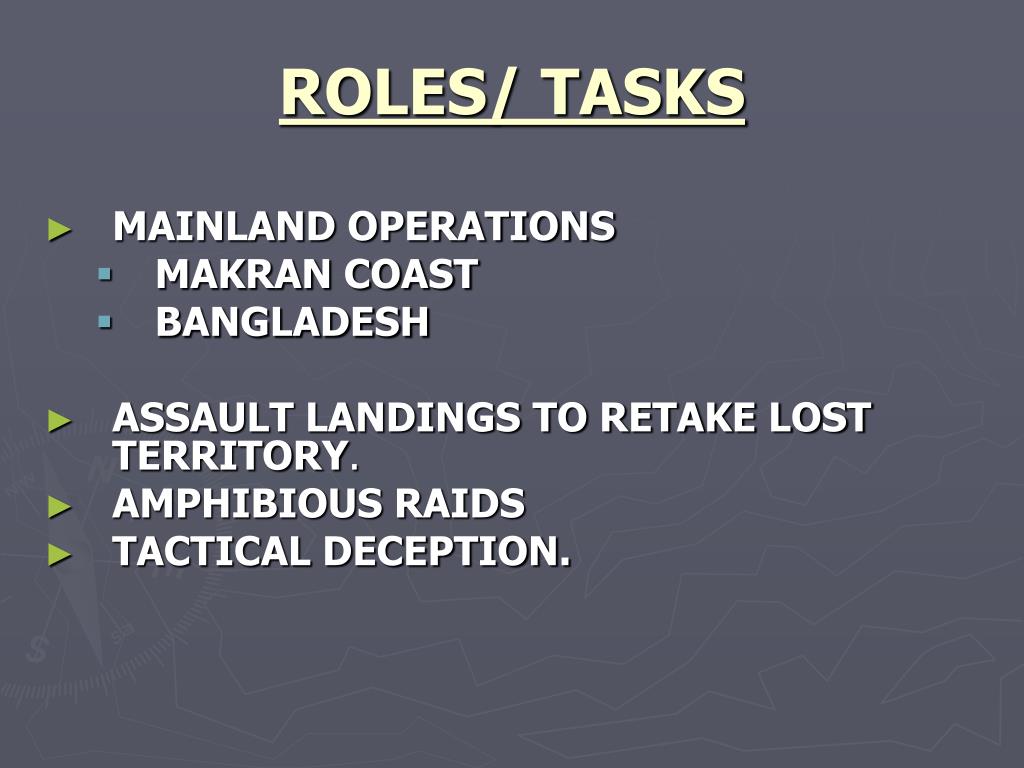 ROLES/ TASKS

► MAINLAND OPERATIONS
▪ MAKRAN COAST
▪ BANGLADESH

► ASSAULT LANDINGS TO RETAKE LOST TERRITORY.
► AMPHIBIOUS RAIDS
► TACTICAL DECEPTION.